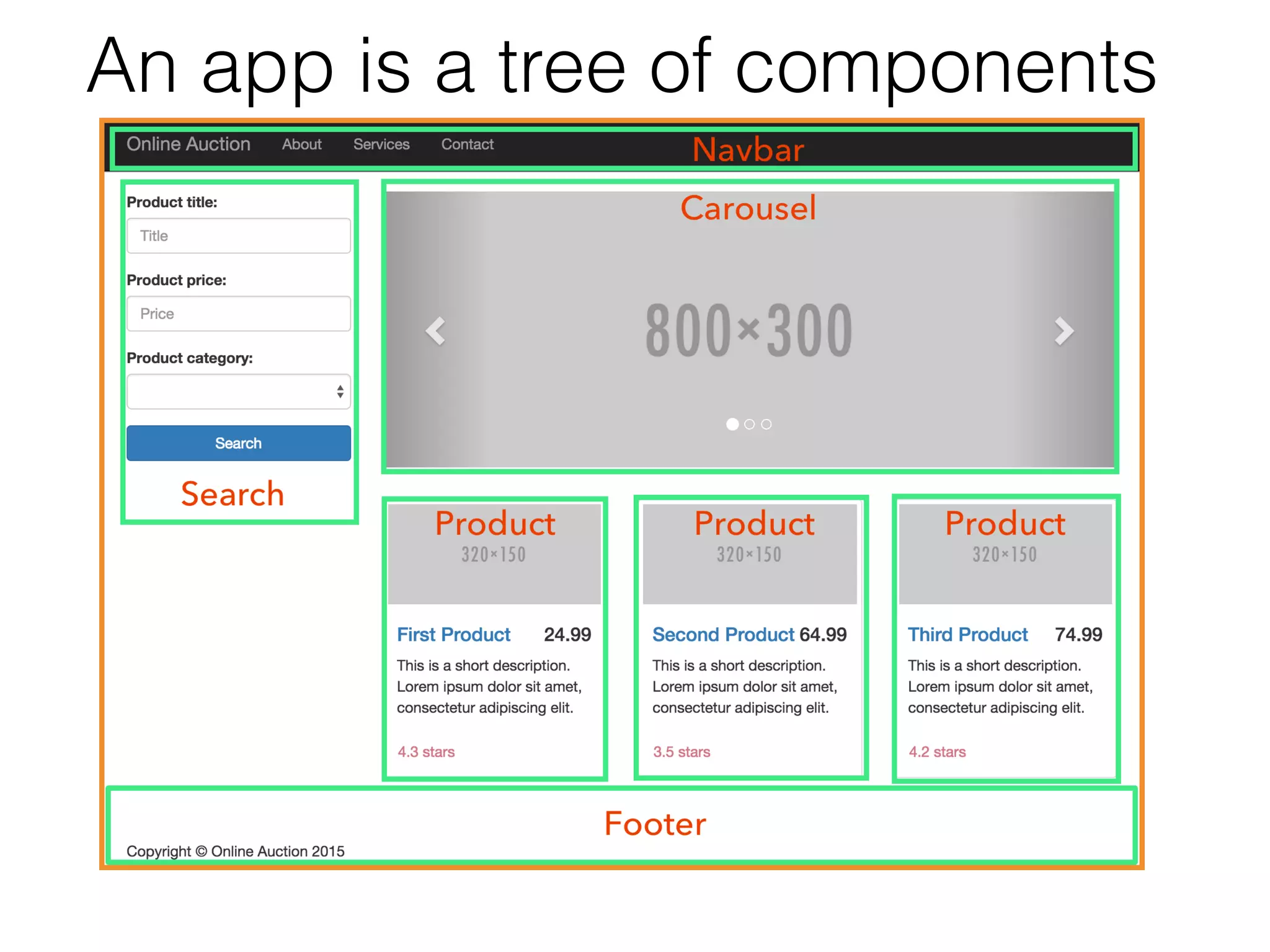 An app is a tree of components

Online Auction About Services Contact

Navbar

Product title:

Title

Product price:

Price

Product category:

Search

Search

Carousel

800×300

Product

320×150

First Product 24.99

This is a short description. Lorem ipsum dolor sit amet, consectetur adipiscing elit.

4.3 stars

Product

320×150

Second Product 64.99

This is a short description. Lorem ipsum dolor sit amet, consectetur adipiscing elit.

3.5 stars

Product

320×150

Third Product 74.99

This is a short description. Lorem ipsum dolor sit amet, consectetur adipiscing elit.

4.2 stars

Footer

Copyright © Online Auction 2015